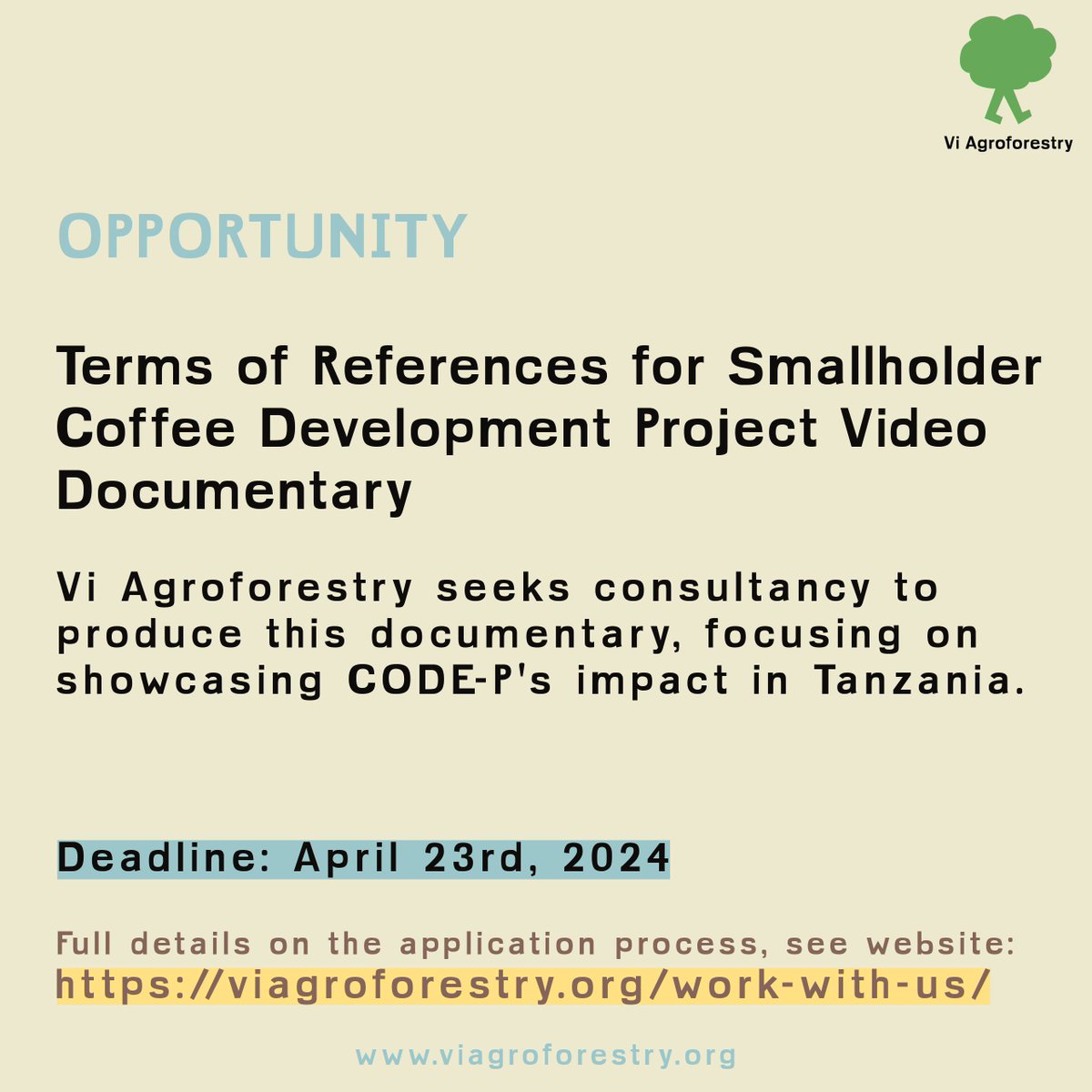 Vi Agroforestry

OPPORTUNITY

Terms of References for Smallholder Coffee Development Project Video Documentary

Vi Agroforestry seeks consultancy to produce this documentary, focusing on showcasing CODE-P's impact in Tanzania.

Deadline: April 23rd, 2024

Full details on the application process, see website: https://viagroforestry.org/work-with-us/

www.viagroforestry.org